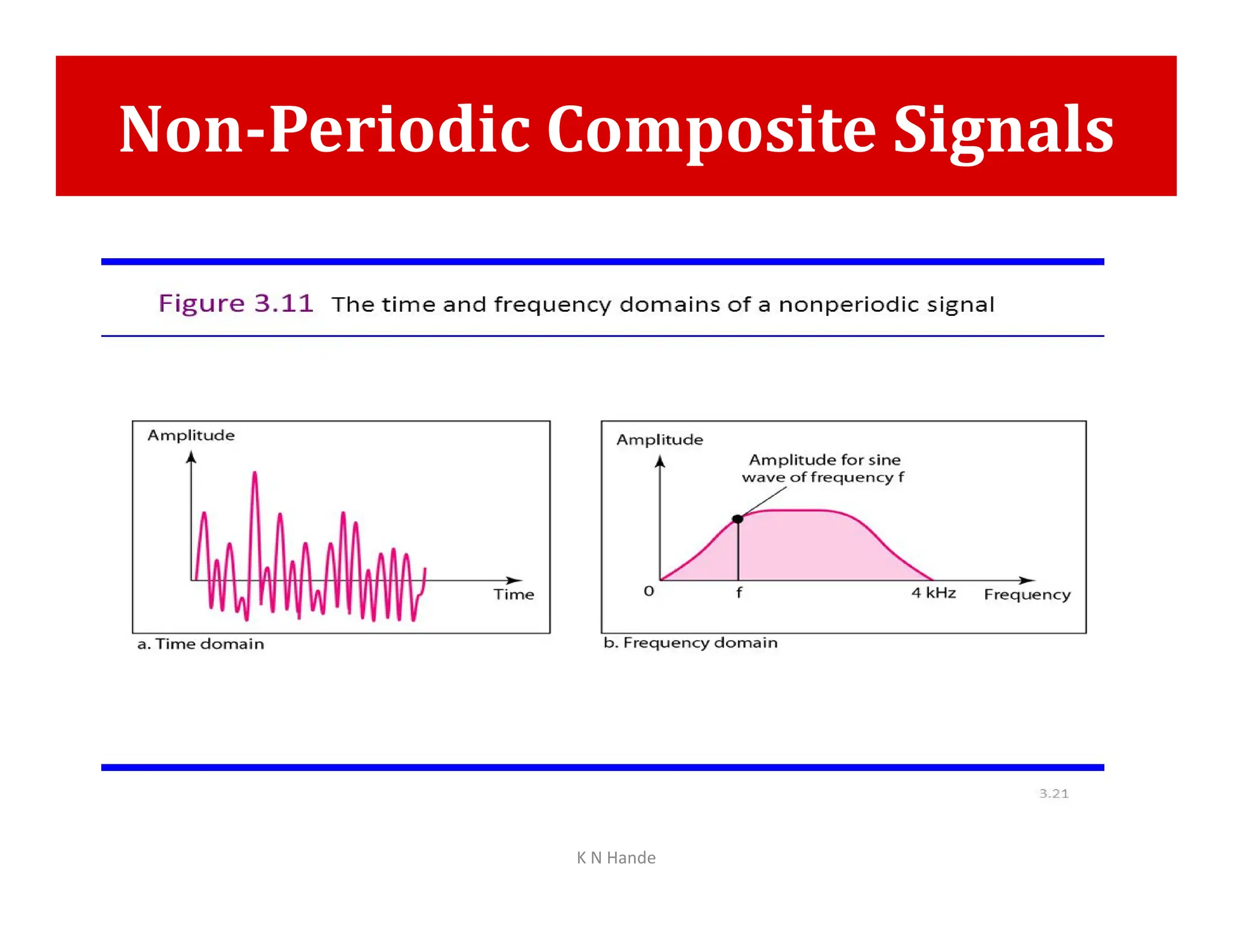 Non-Periodic Composite Signals

Figure 3.11 The time and frequency domains of a nonperiodic signal

Amplitude

Time

a. Time domain

Amplitude

Amplitude for sine wave of frequency f

0

f

4 kHz

Frequency

b. Frequency domain

3.21

K N Hande